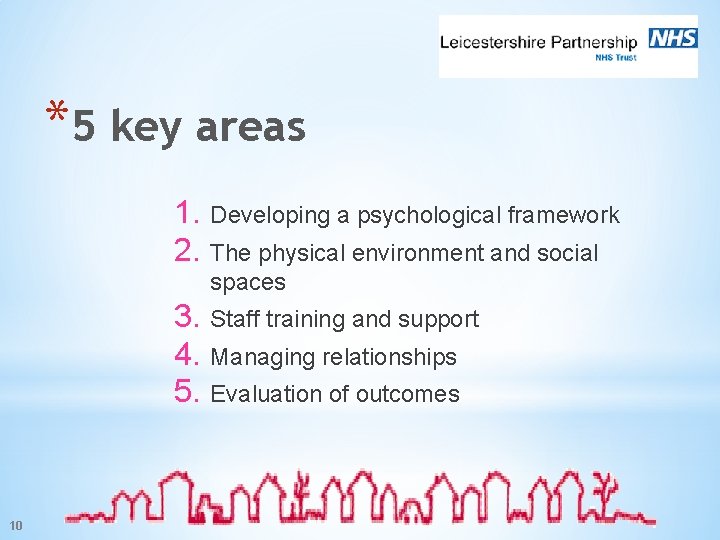 Leicestershire Partnership NHS
NHS Trust

*5 key areas

1. Developing a psychological framework
2. The physical environment and social spaces
3. Staff training and support
4. Managing relationships
5. Evaluation of outcomes

10